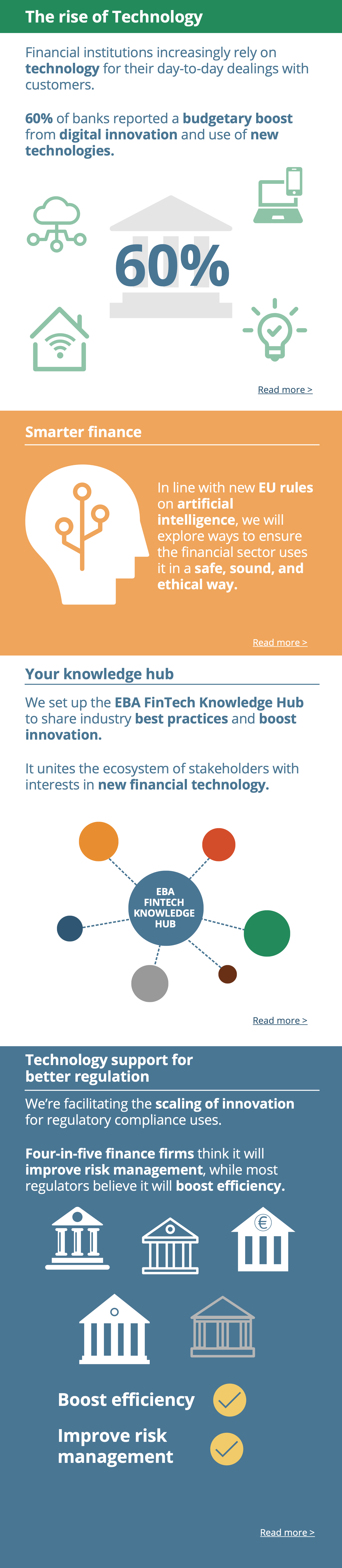 The rise of Technology

Financial institutions increasingly rely on technology for their day-to-day dealings with customers.

60% of banks reported a budgetary boost from digital innovation and use of new technologies.

60%

Read more >

Smarter finance

In line with new EU rules on artificial intelligence, we will explore ways to ensure the financial sector uses it in a safe, sound, and ethical way.

Read more >

Your knowledge hub

We set up the EBA FinTech Knowledge Hub to share industry best practices and boost innovation.

It unites the ecosystem of stakeholders with interests in new financial technology.

EBA FINTECH KNOWLEDGE HUB

Read more >

Technology support for better regulation

We're facilitating the scaling of innovation for regulatory compliance uses.

Four-in-five finance firms think it will improve risk management, while most regulators believe it will boost efficiency.

€

Boost efficiency

Improve risk management

Read more >